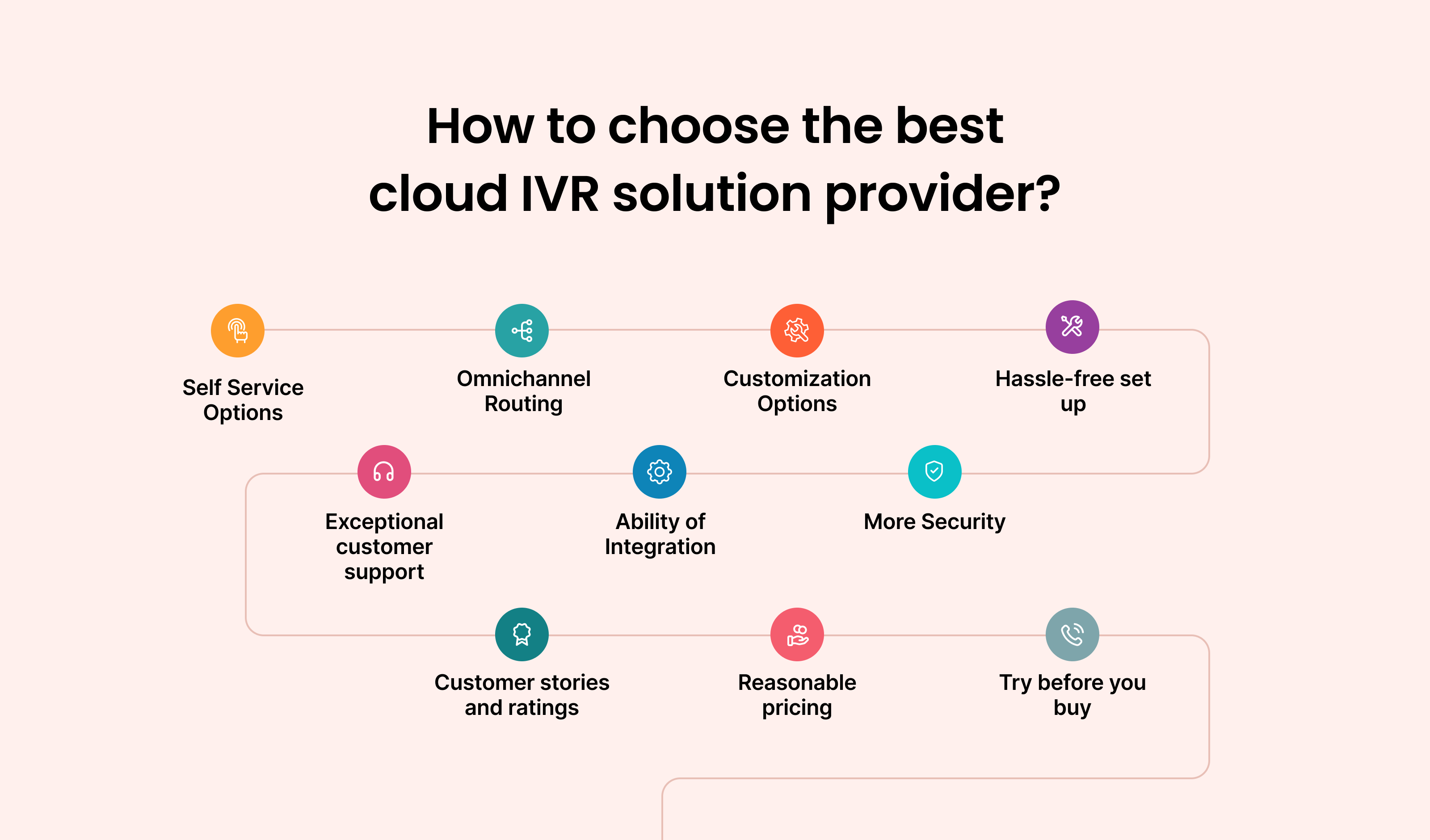 How to choose the best cloud IVR solution provider?

Self Service Options

Omnichannel Routing

Customization Options

Hassle-free set up

Exceptional customer support

Ability of Integration

More Security

Customer stories and ratings

Reasonable pricing

Try before you buy